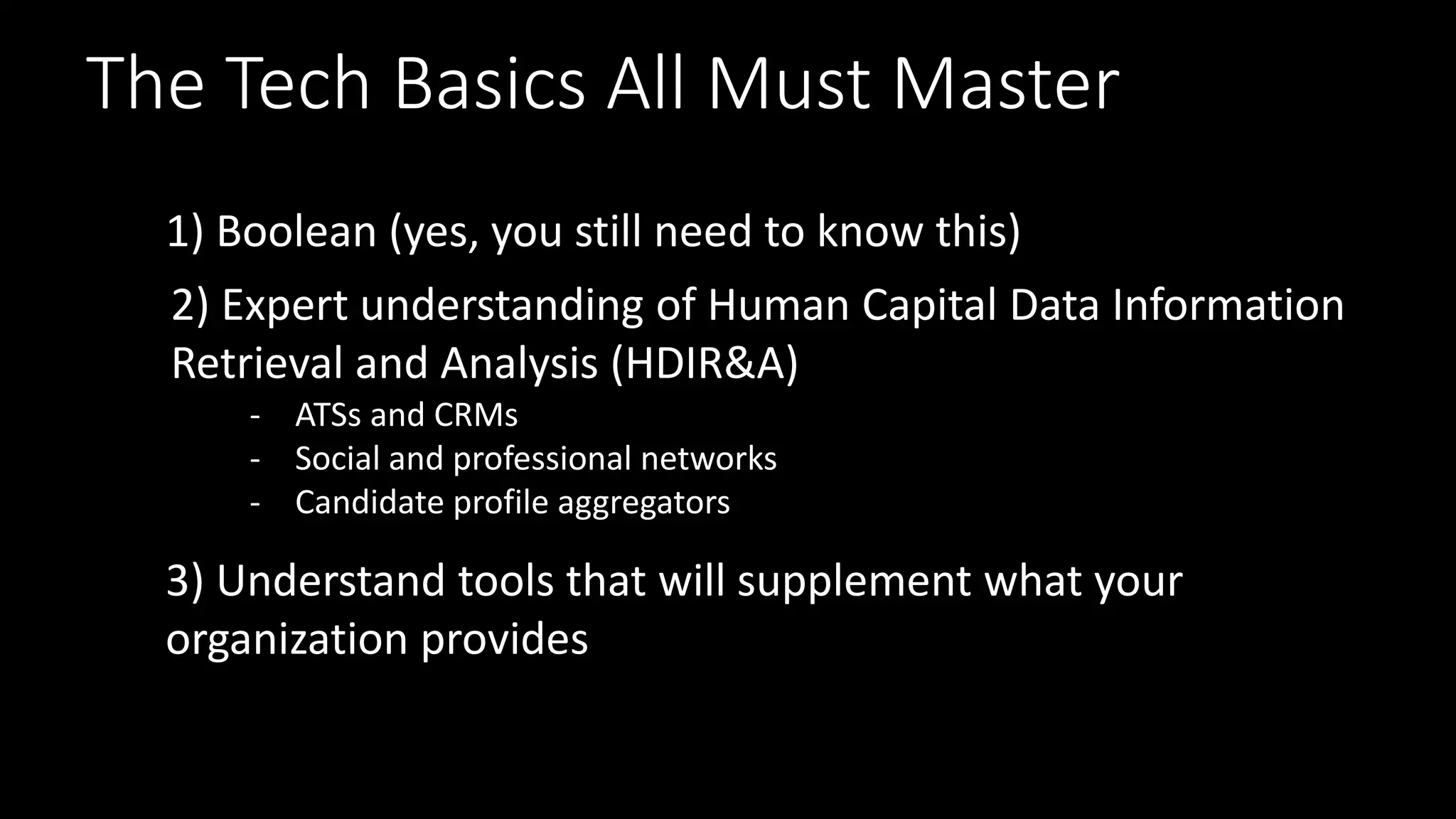 The Tech Basics All Must Master

1) Boolean (yes, you still need to know this)

2) Expert understanding of Human Capital Data Information Retrieval and Analysis (HDIR&A)
- ATSs and CRMs
- Social and professional networks
- Candidate profile aggregators

3) Understand tools that will supplement what your organization provides